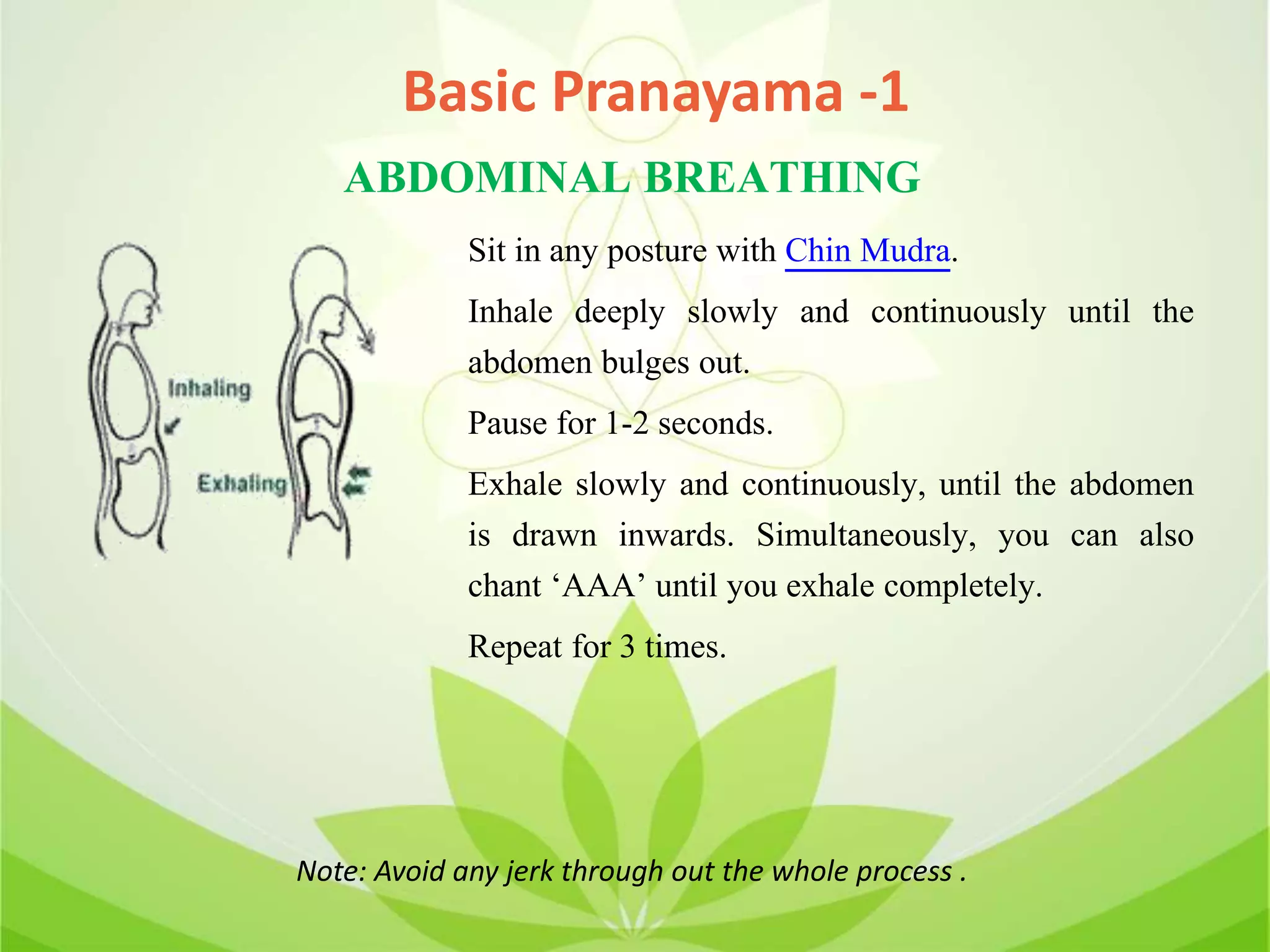 Basic Pranayama -1

ABDOMINAL BREATHING

Inhaling

Exhaling

Sit in any posture with Chin Mudra.

Inhale deeply slowly and continuously until the abdomen bulges out.

Pause for 1-2 seconds.

Exhale slowly and continuously, until the abdomen is drawn inwards. Simultaneously, you can also chant ‘AAA’ until you exhale completely.

Repeat for 3 times.

Note: Avoid any jerk through out the whole process .